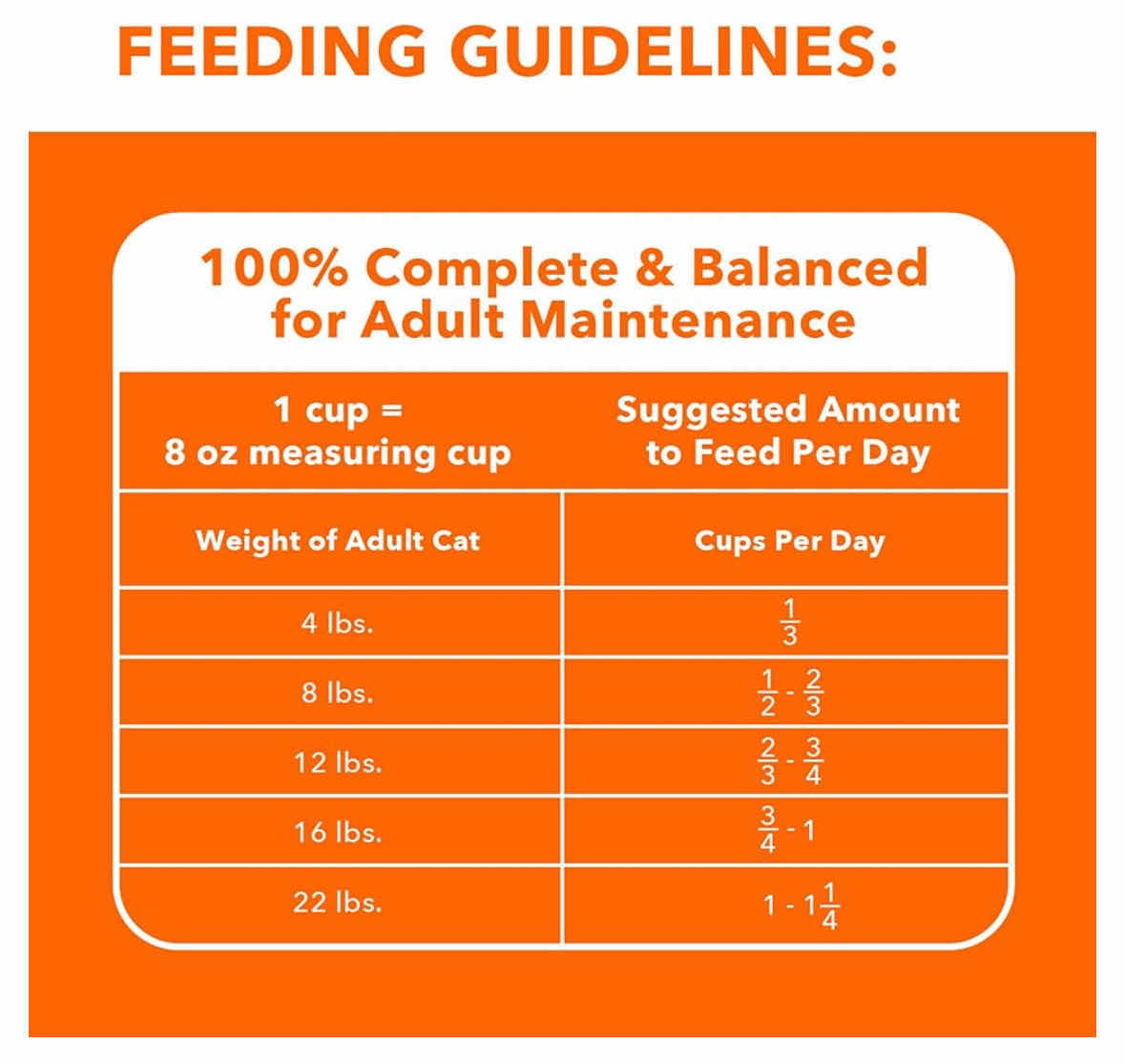 FEEDING GUIDELINES:

100% Complete & Balanced for Adult Maintenance

| 1 cup = 8 oz measuring cup | Suggested Amount to Feed Per Day |
|---|---|
| Weight of Adult Cat | Cups Per Day |
| 4 lbs. | $\frac{1}{3}$ |
| 8 lbs. | $\frac{1}{2}$ - $\frac{2}{3}$ |
| 12 lbs. | $\frac{2}{3}$ - $\frac{3}{4}$ |
| 16 lbs. | $\frac{3}{4}$ - 1 |
| 22 lbs. | 1 - $1\frac{1}{4}$ |